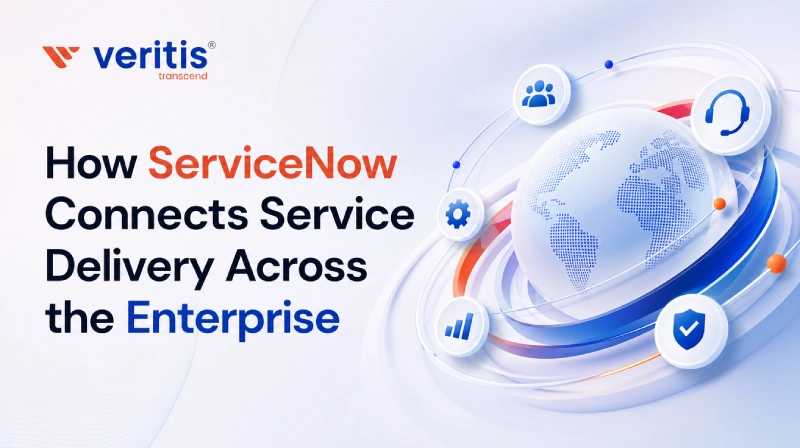 veritis®
transcend

How ServiceNow Connects Service Delivery Across the Enterprise